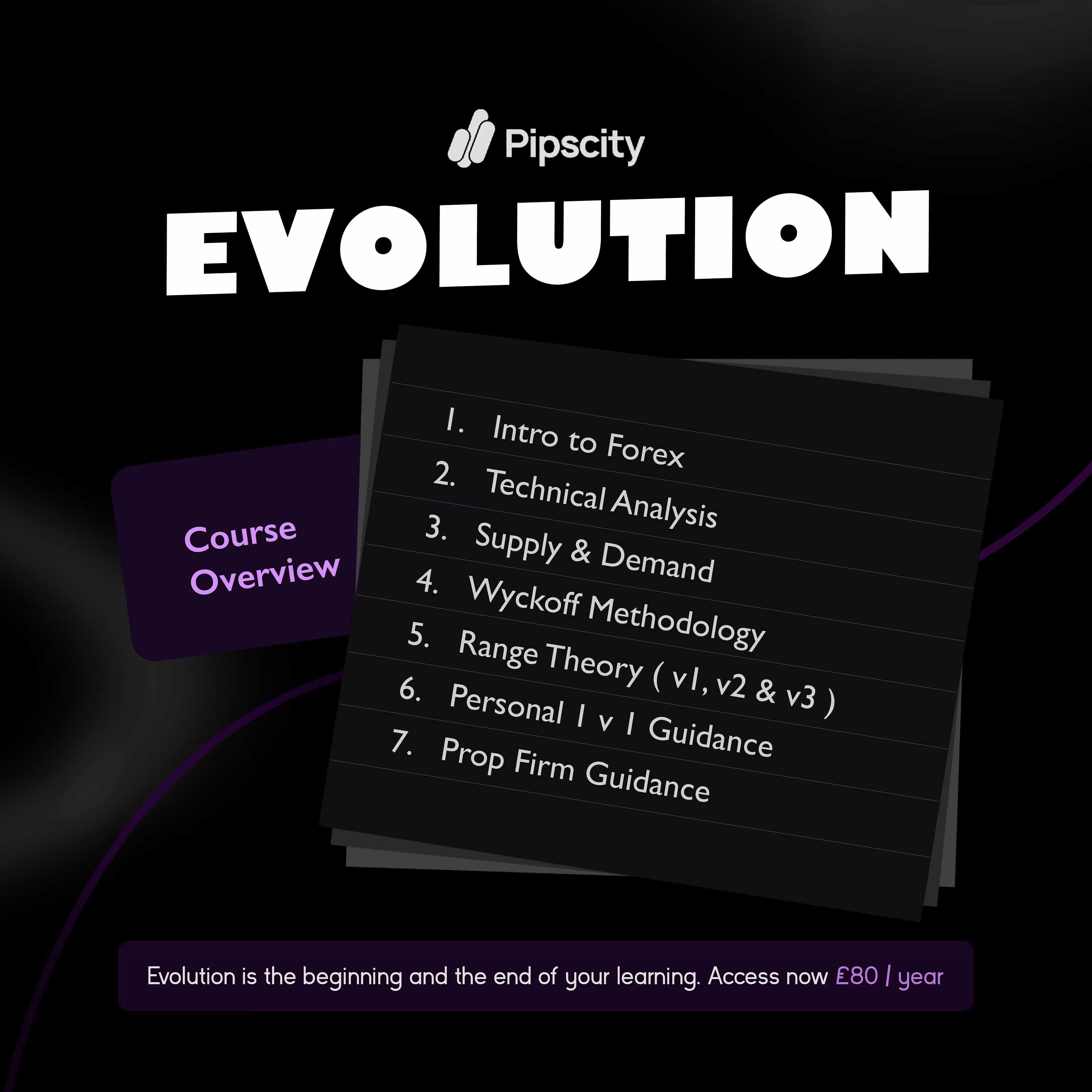 Pipscity

EVOLUTION

Course Overview

1. Intro to Forex
2. Technical Analysis
3. Supply & Demand
4. Wyckoff Methodology
5. Range Theory ( v1, v2 & v3 )
6. Personal 1 v 1 Guidance
7. Prop Firm Guidance

Evolution is the beginning and the end of your learning. Access now £80 / year